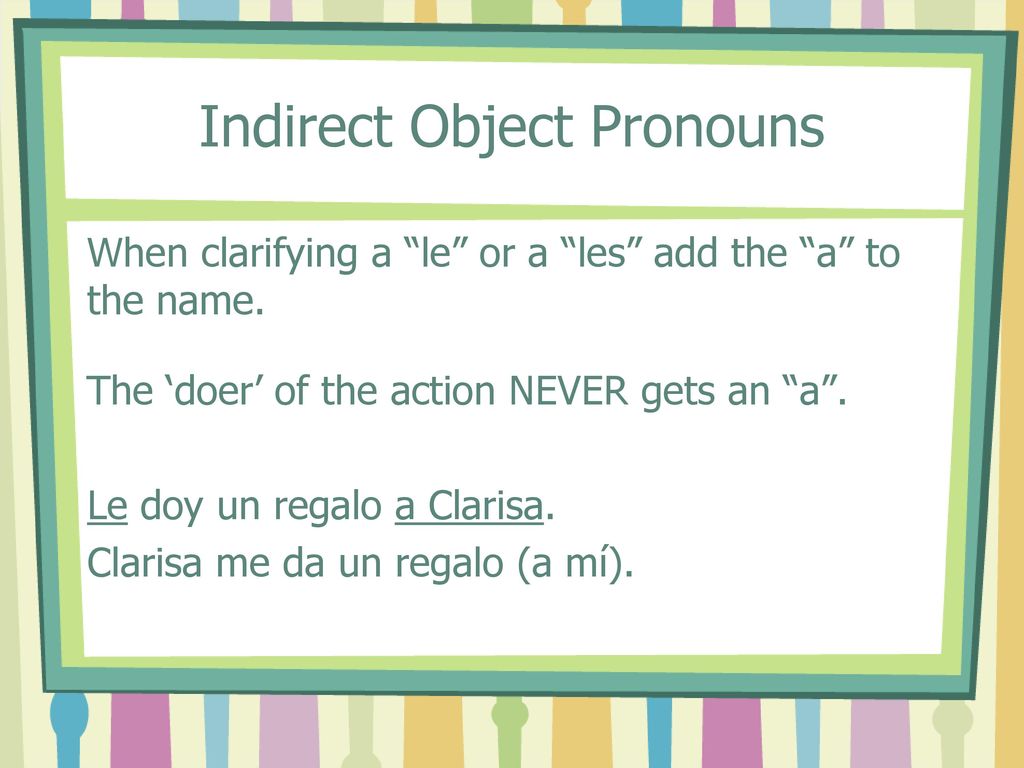 Indirect Object Pronouns

When clarifying a “le” or a “les” add the “a” to the name.

The ‘doer’ of the action NEVER gets an “a”.

Le doy un regalo a Clarisa.
Clarisa me da un regalo (a mí).